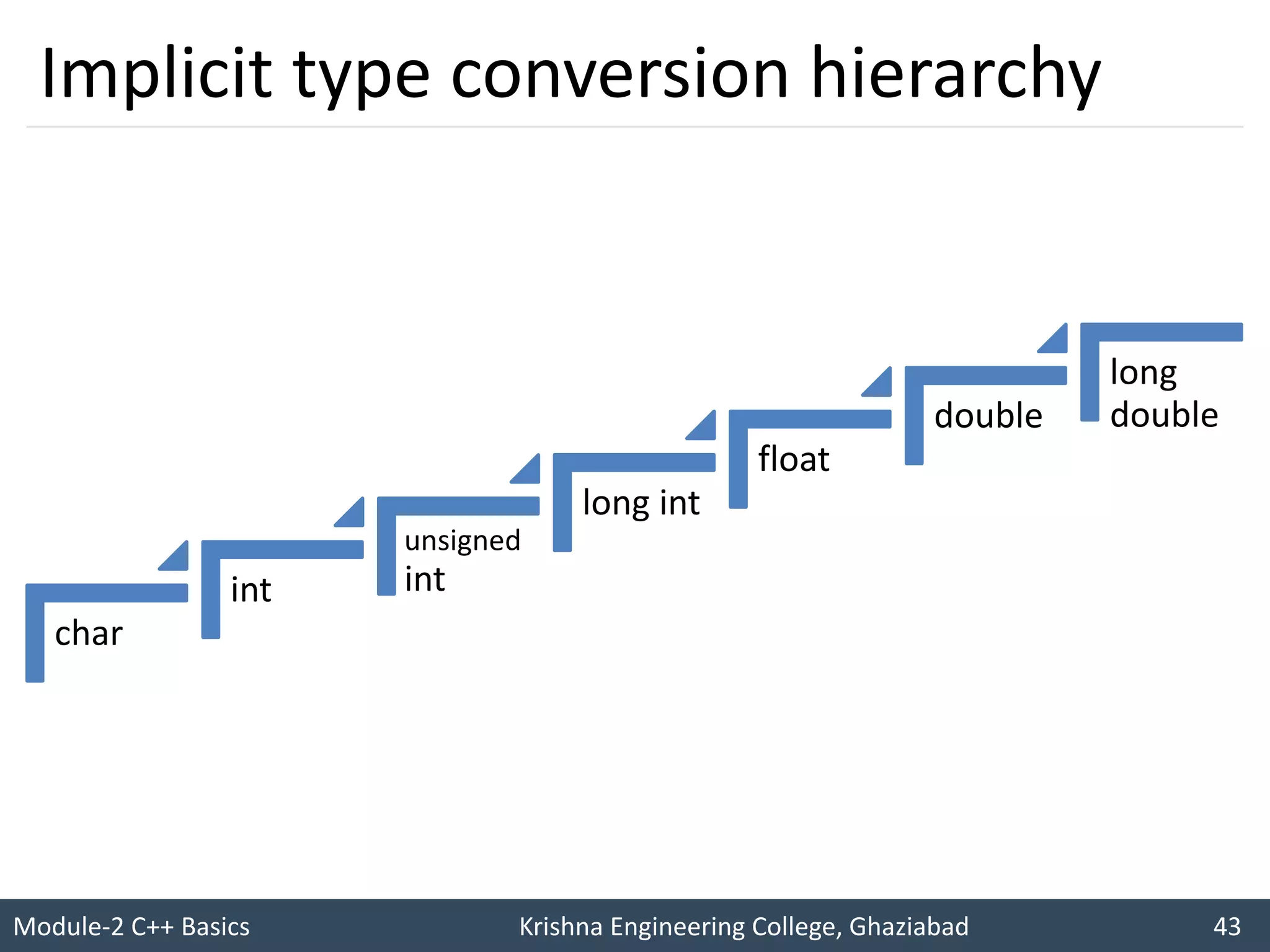 Implicit type conversion hierarchy

char

int

unsigned int

long int

float

double

long double

Module-2 C++ Basics

Krishna Engineering College, Ghaziabad

43